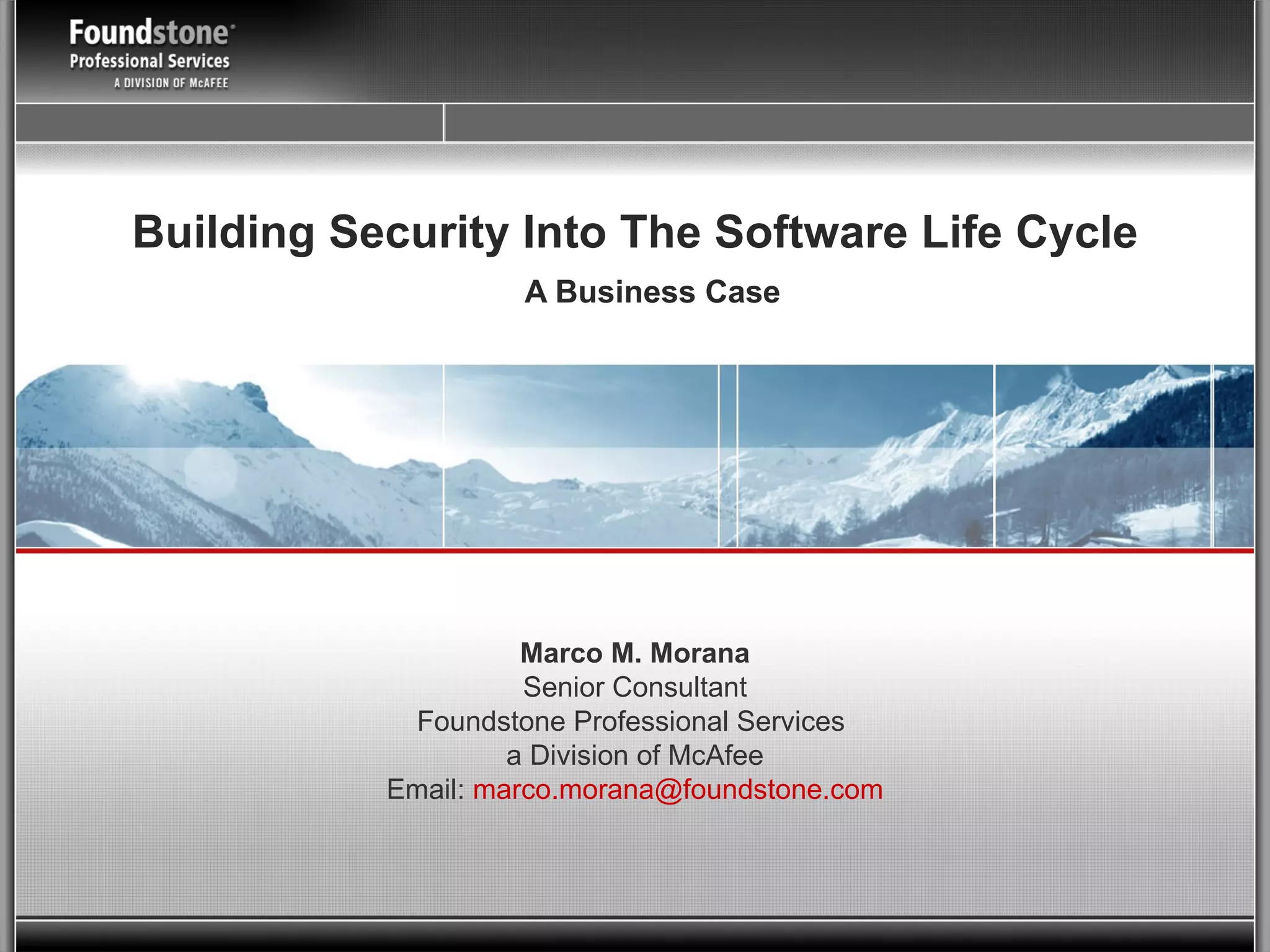 Foundstone®
Professional Services
A DIVISION OF McAFEE

Building Security Into The Software Life Cycle

A Business Case

Marco M. Morana
Senior Consultant
Foundstone Professional Services
a Division of McAfee
Email: marco.morana@foundstone.com